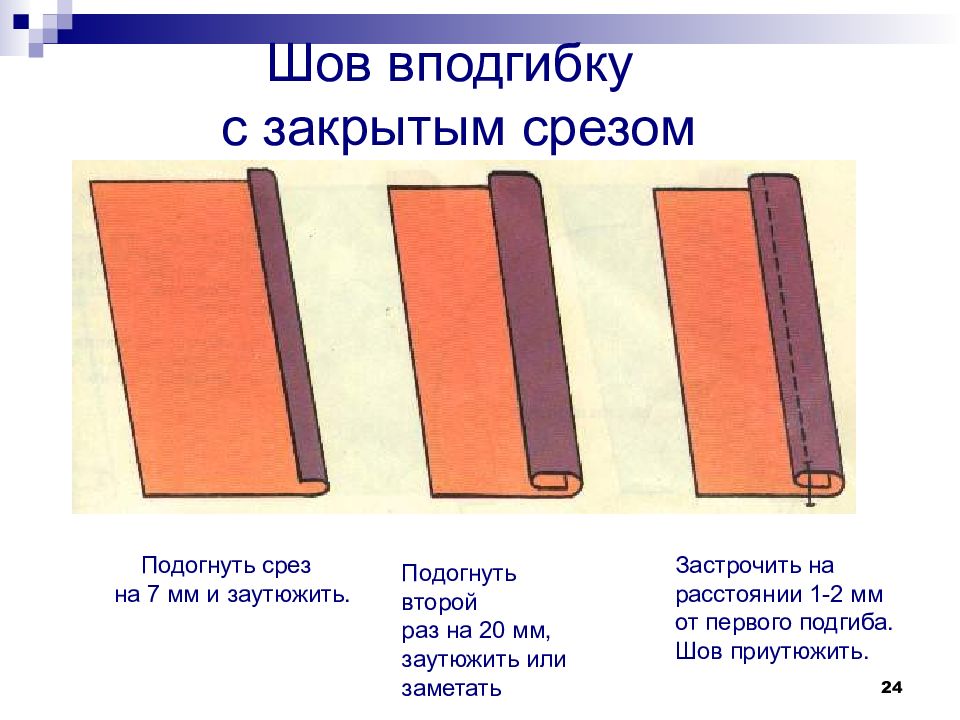 Шов вподгибку с закрытым срезом

Подогнуть срез на 7 мм и заутюжить.

Подогнуть второй раз на 20 мм, заутюжить или заметать

Застрочить на расстоянии 1-2 мм от первого подгиба. Шов приутюжить.

24